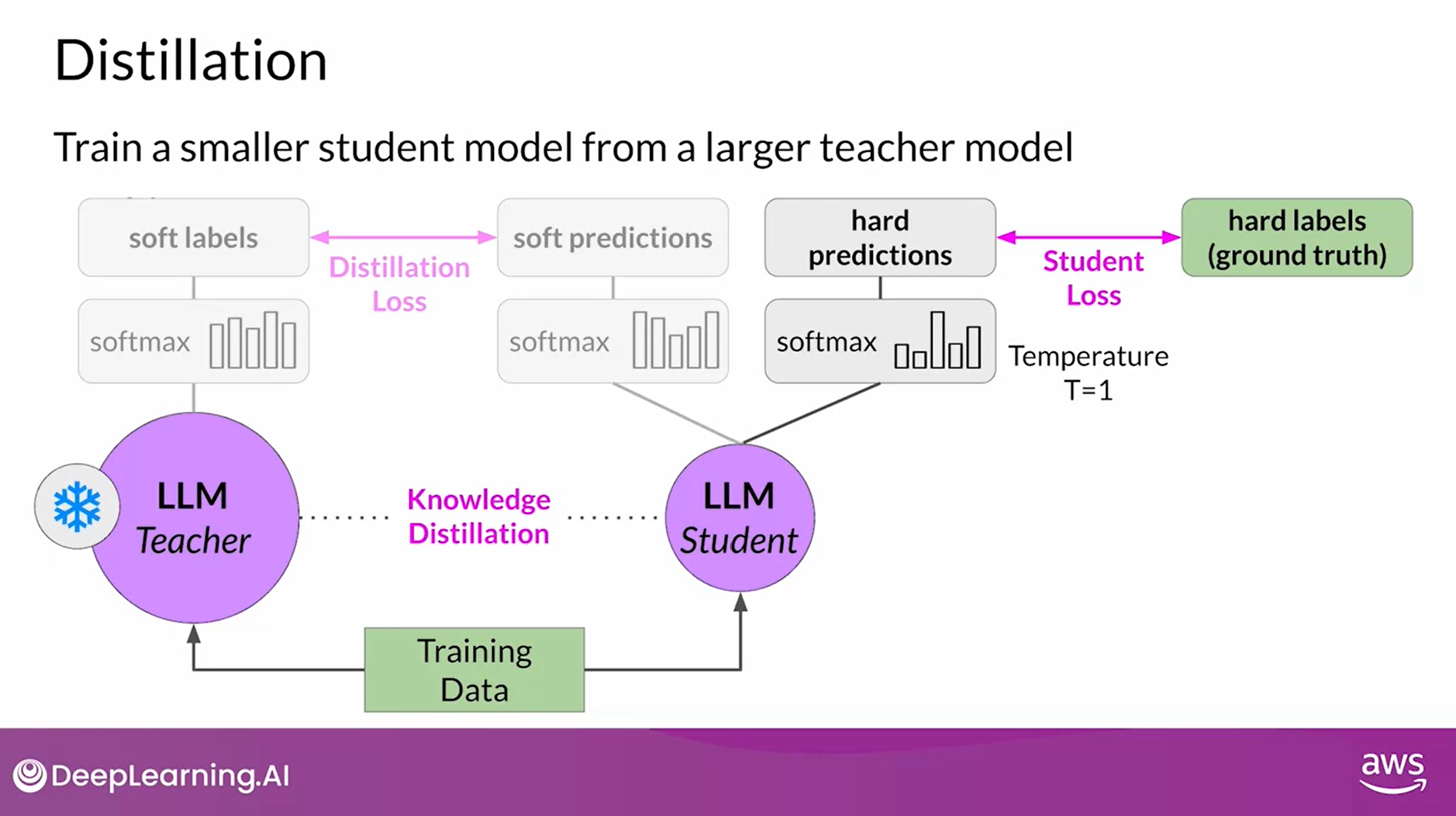 Distillation

Train a smaller student model from a larger teacher model

soft labels

Distillation Loss

soft predictions

hard predictions

Student Loss

hard labels (ground truth)

softmax

softmax

softmax

Temperature T=1

LLM Teacher

Knowledge Distillation

LLM Student

Training Data

DeepLearning.AI

aws